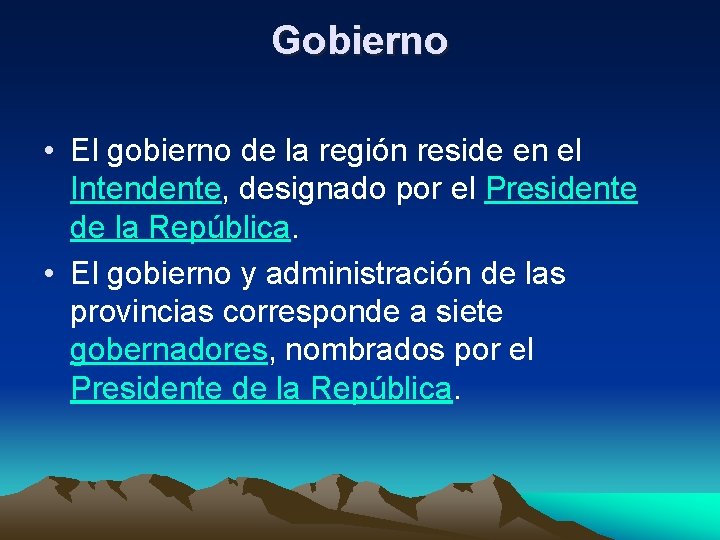 Gobierno

• El gobierno de la región reside en el Intendente, designado por el Presidente de la República.

• El gobierno y administración de las provincias corresponde a siete gobernadores, nombrados por el Presidente de la República.